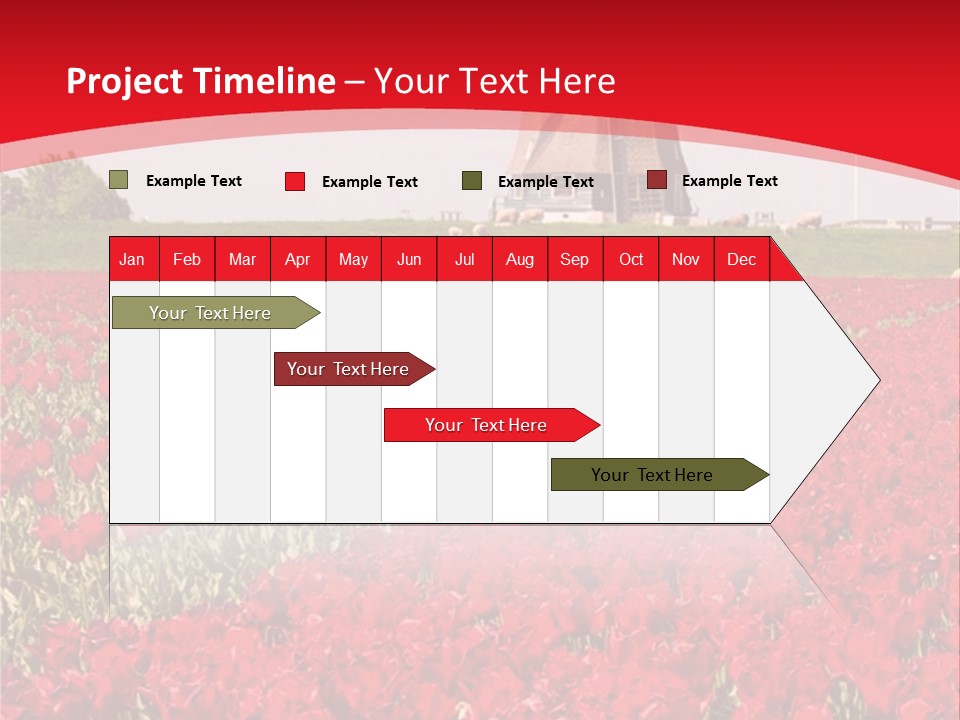 Project Timeline – Your Text Here

Example Text
Example Text
Example Text
Example Text

| Jan | Feb | Mar | Apr | May | Jun | Jul | Aug | Sep | Oct | Nov | Dec |
|---|---|---|---|---|---|---|---|---|---|---|---|

Your Text Here

Your Text Here

Your Text Here

Your Text Here